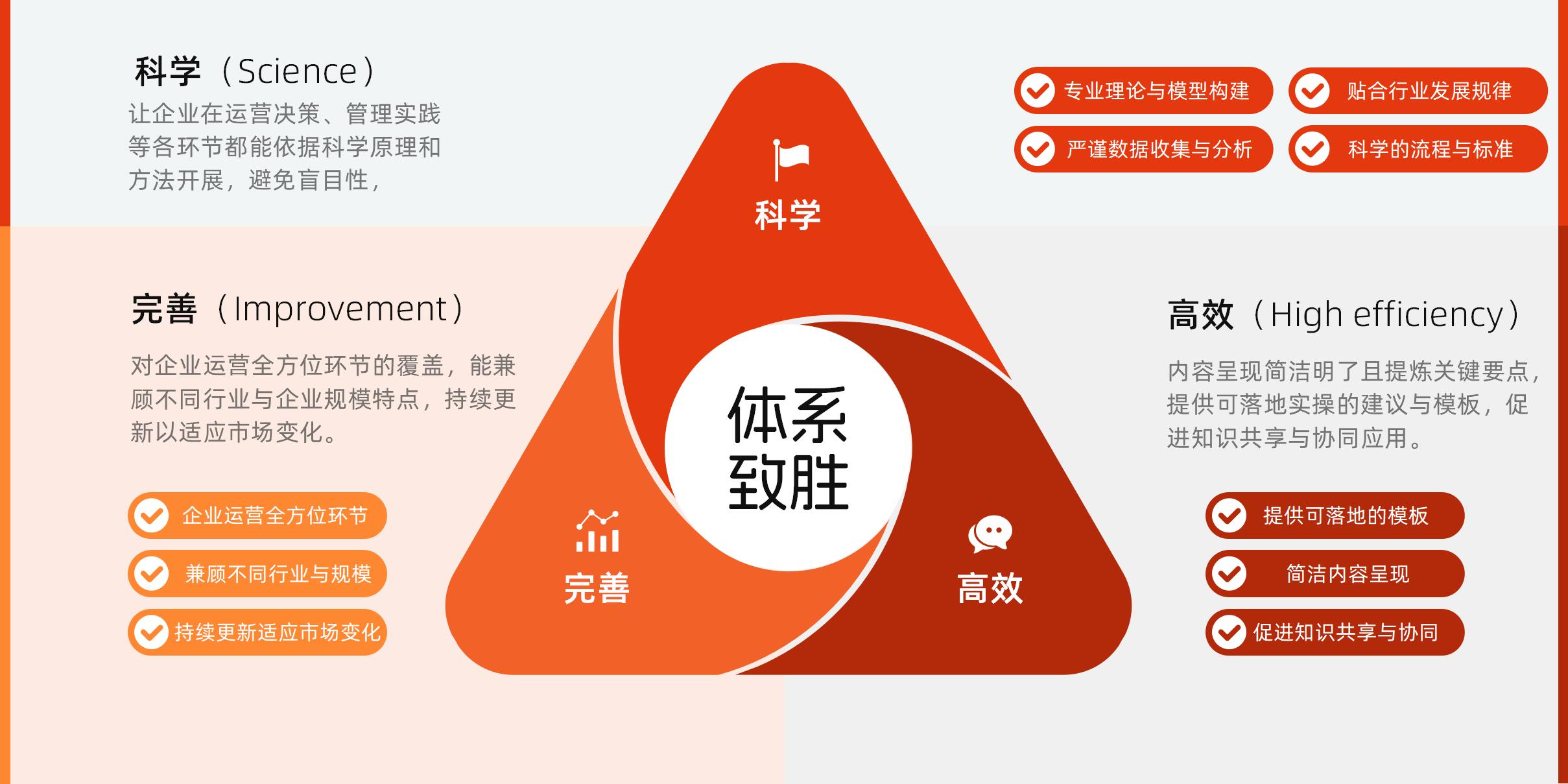 科学（Science）

让企业在运营决策、管理实践等各环节都能依据科学原理和方法开展，避免盲目性，

专业理论与模型构建

贴合行业发展规律

严谨数据收集与分析

科学的流程与标准

科学

完善（Improvement）

对企业运营全方位环节的覆盖，能兼顾不同行业与企业规模特点，持续更新以适应市场变化。

企业运营全方位环节

兼顾不同行业与规模

持续更新适应市场变化

体系致胜

完善

高效

高效（High efficiency）

内容呈现简洁明了且提炼关键要点，提供可落地实操的建议与模板，促进知识共享与协同应用。

提供可落地的模板

简洁内容呈现

促进知识共享与协同